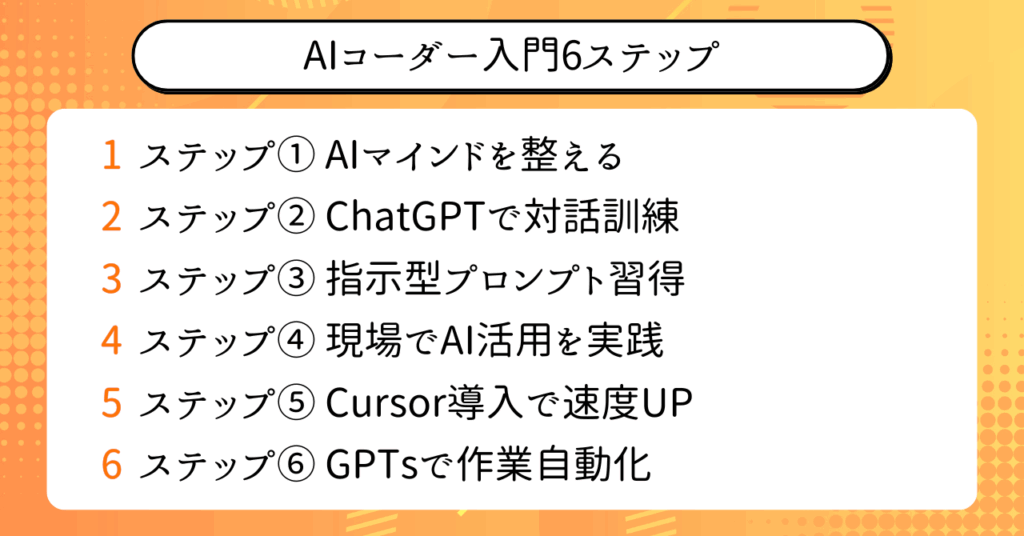 AIコーダー入門6ステップ

1 ステップ① AIマインドを整える
2 ステップ② ChatGPTで対話訓練
3 ステップ③ 指示型プロンプト習得
4 ステップ④ 現場でAI活用を実践
5 ステップ⑤ Cursor導入で速度UP
6 ステップ⑥ GPTsで作業自動化